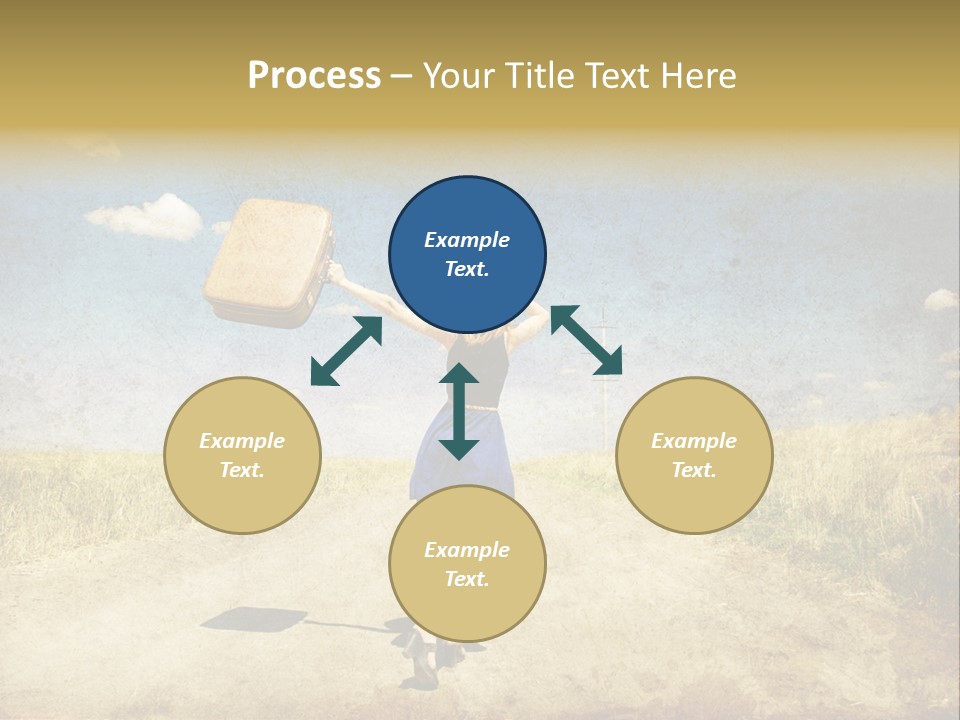 Process – Your Title Text Here

Example Text.

Example Text.

Example Text.

Example Text.